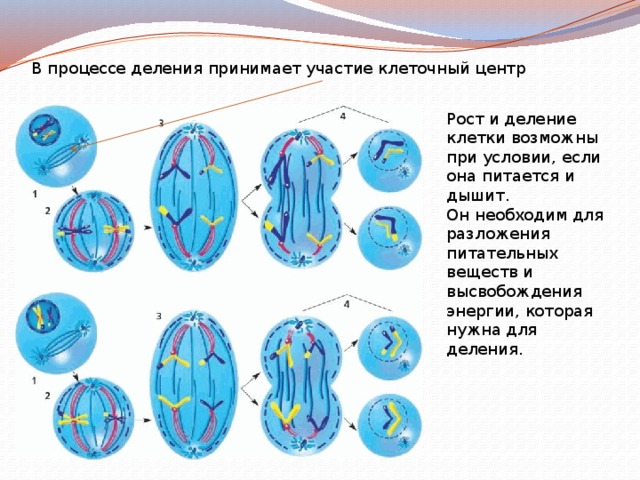 В процессе деления принимает участие клеточный центр

1
2
3
4

1
2
3
4

Рост и деление клетки возможны при условии, если она питается и дышит.
Он необходим для разложения питательных веществ и высвобождения энергии, которая нужна для деления.